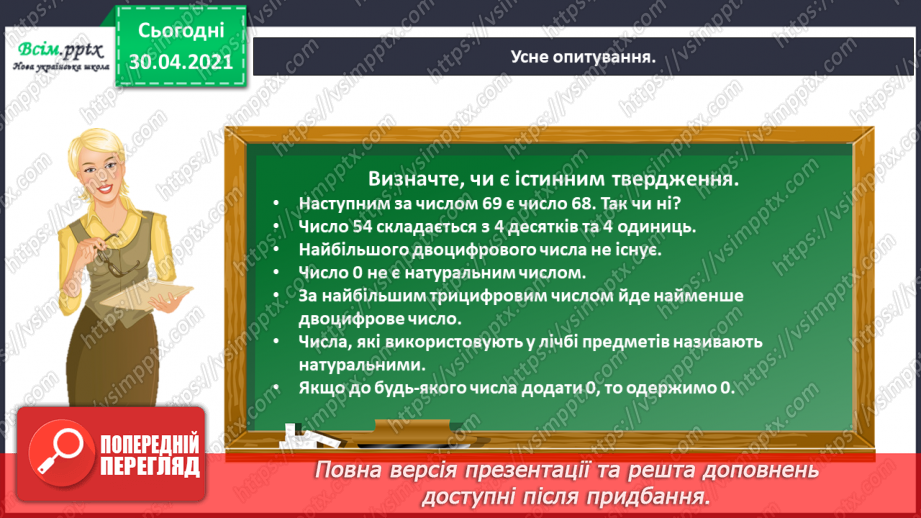 Всім.pptx
Нова українська школа

Сьогодні
30.04.2021

Усне опитування.

Визначте, чи є істинним твердження.

• Наступним за числом 69 є число 68. Так чи ні?
• Число 54 складається з 4 десятків та 4 одиниць.
• Найбільшого двоцифрового числа не існує.
• Число 0 не є натуральним числом.
• За найбільшим трицифровим числом йде найменше двоцифрове число.
• Числа, які використовують у лічбі предметів називають натуральними.
• Якщо до будь-якого числа додати 0, то одержимо 0.

ПОПЕРЕДНІЙ ПЕРЕГЛЯД

Повна версія презентації та решта доповнень доступні після придбання.

https://vsimpptx.com